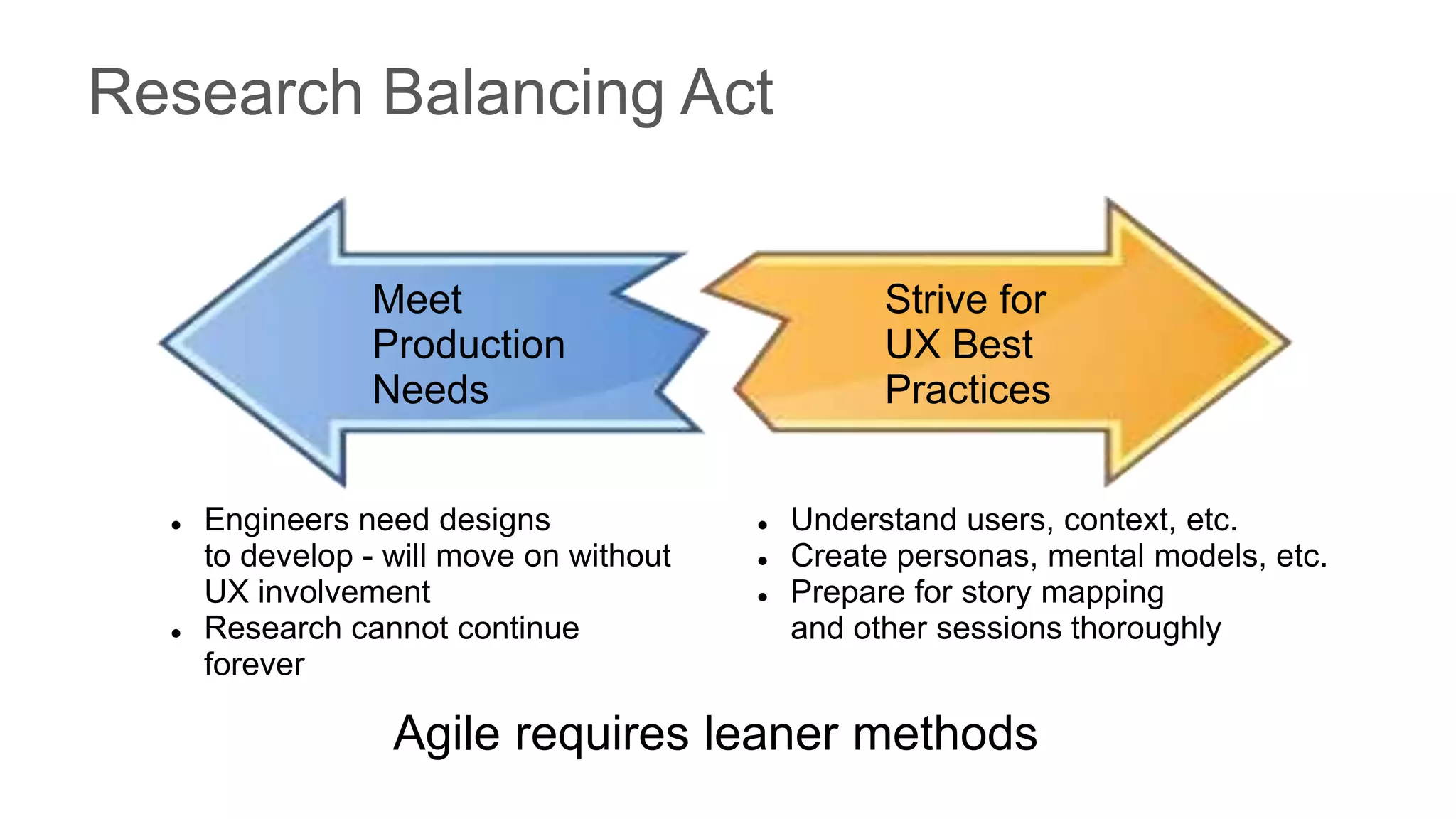 Research Balancing Act

Meet Production Needs

Strive for UX Best Practices

- Engineers need designs to develop - will move on without UX involvement
- Research cannot continue forever

- Understand users, context, etc.
- Create personas, mental models, etc.
- Prepare for story mapping and other sessions thoroughly

Agile requires leaner methods